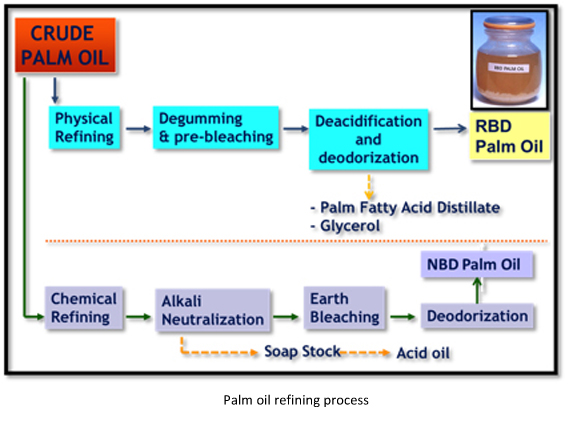 CRUDE PALM OIL

RBD PALM OIL

Physical Refining

Degumming & pre-bleaching

Deacidification and deodorization

RBD Palm Oil

- Palm Fatty Acid Distillate
- Glycerol

NBD Palm Oil

Chemical Refining

Alkali Neutralization

Earth Bleaching

Deodorization

Soap Stock

Acid oil

Palm oil refining process